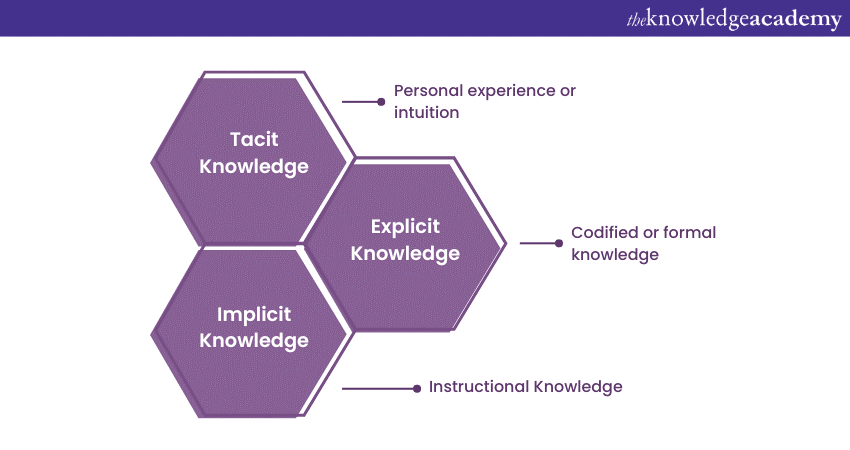 theknowledgeacademy

Tacit Knowledge

Personal experience or intuition

Explicit Knowledge

Codified or formal knowledge

Implicit Knowledge

Instructional Knowledge